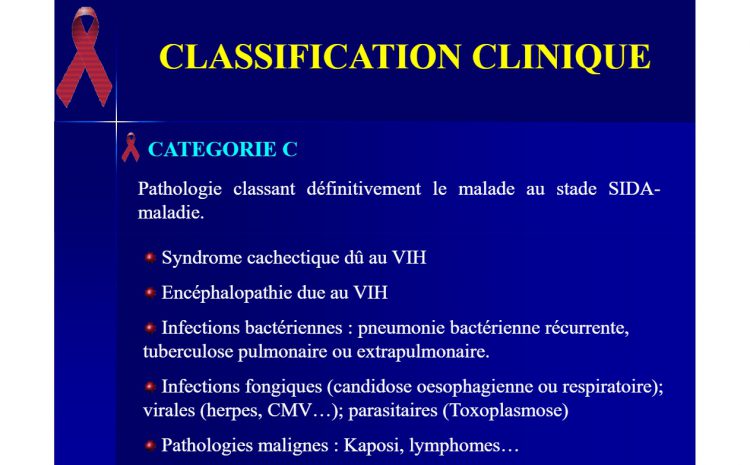 CLASSIFICATION CLINIQUE

CATEGORIE C

Pathologie classant définitivement le malade au stade SIDA-maladie.

Syndrome cachectique dû au VIH

Encéphalopathie due au VIH

Infections bactériennes : pneumonie bactérienne récurrente, tuberculose pulmonaire ou extrapulmonaire.

Infections fongiques (candidose oesophagienne ou respiratoire); virales (herpes, CMV…); parasitaires (Toxoplasmose)

Pathologies malignes : Kaposi, lymphomes…